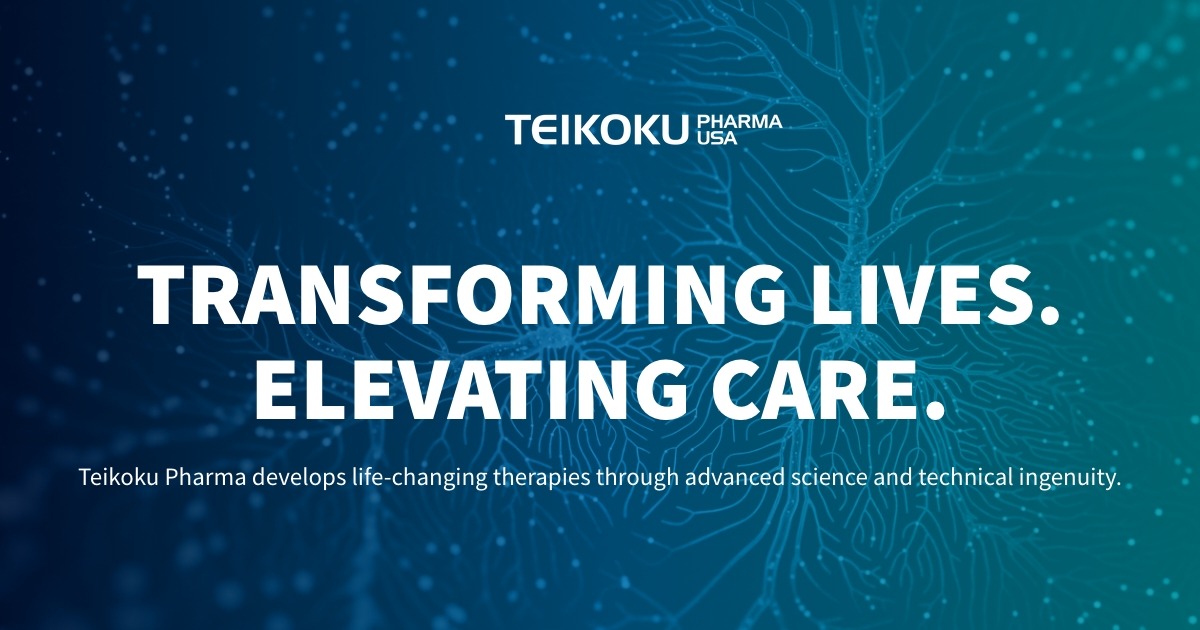 TEIKOKU PHARMA USA

TRANSFORMING LIVES. ELEVATING CARE.

Teikoku Pharma develops life-changing therapies through advanced science and technical ingenuity.